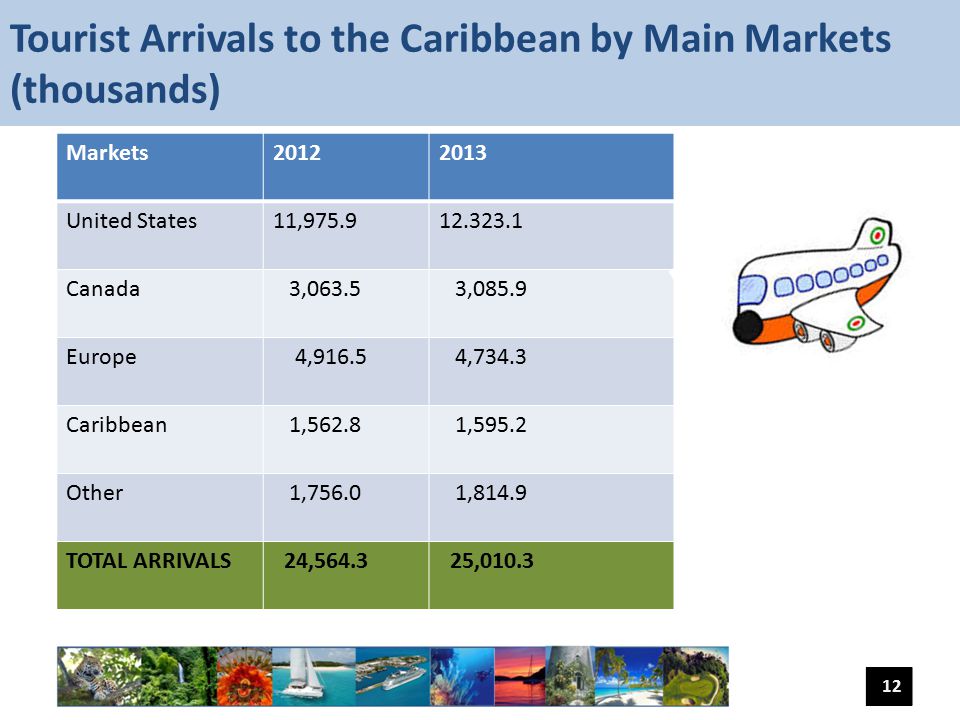 Tourist Arrivals to the Caribbean by Main Markets (thousands)

| Markets | 2012 | 2013 |
|---|---|---|
| United States | 11,975.9 | 12.323.1 |
| Canada | 3,063.5 | 3,085.9 |
| Europe | 4,916.5 | 4,734.3 |
| Caribbean | 1,562.8 | 1,595.2 |
| Other | 1,756.0 | 1,814.9 |
| TOTAL ARRIVALS | 24,564.3 | 25,010.3 |

12